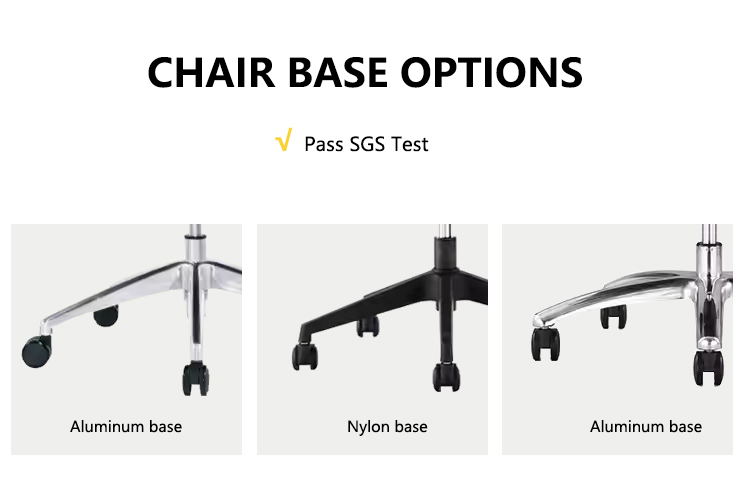 CHAIR BASE OPTIONS

√ Pass SGS Test

Aluminum base

Nylon base

Aluminum base